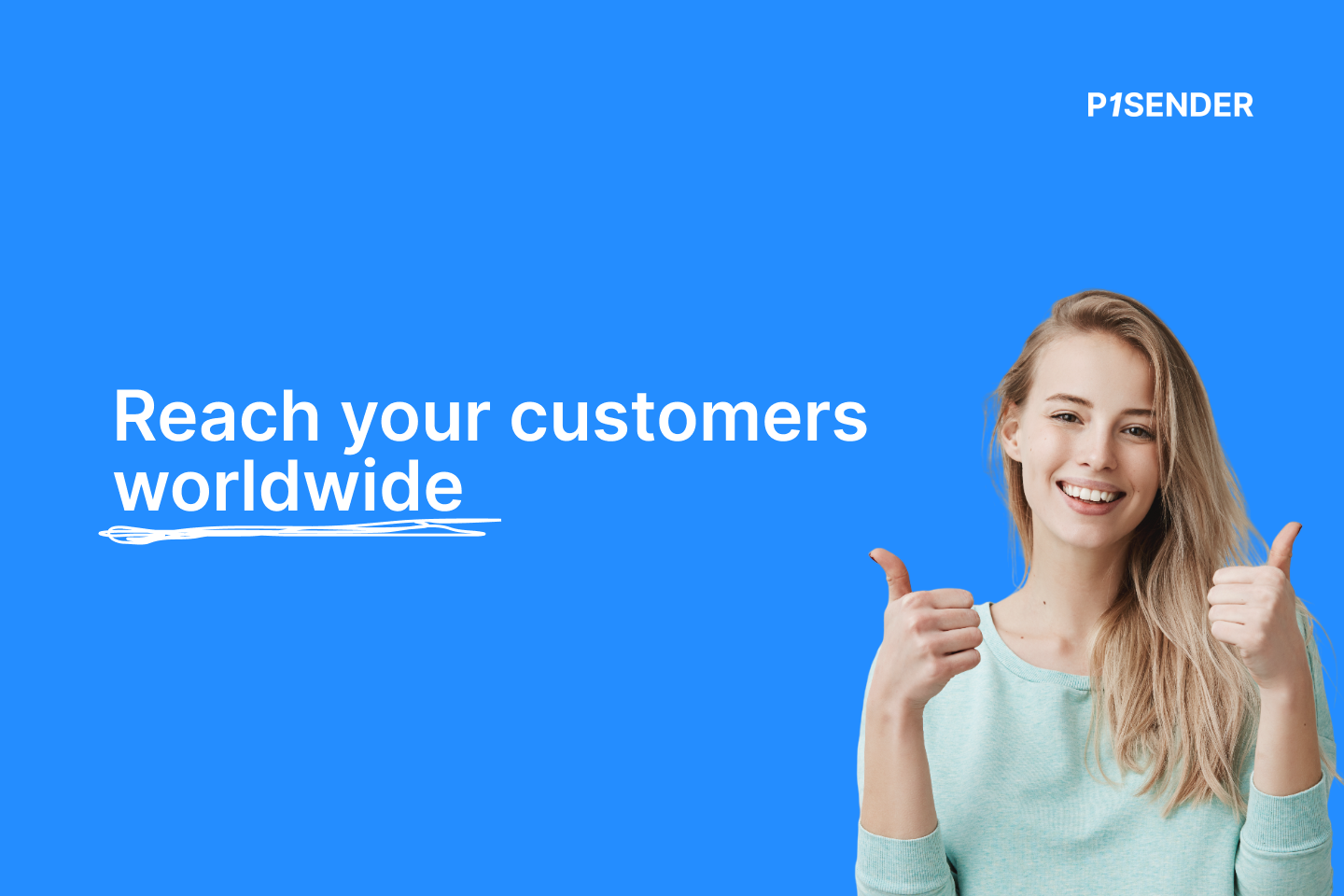 P1SENDER

Reach your customers worldwide